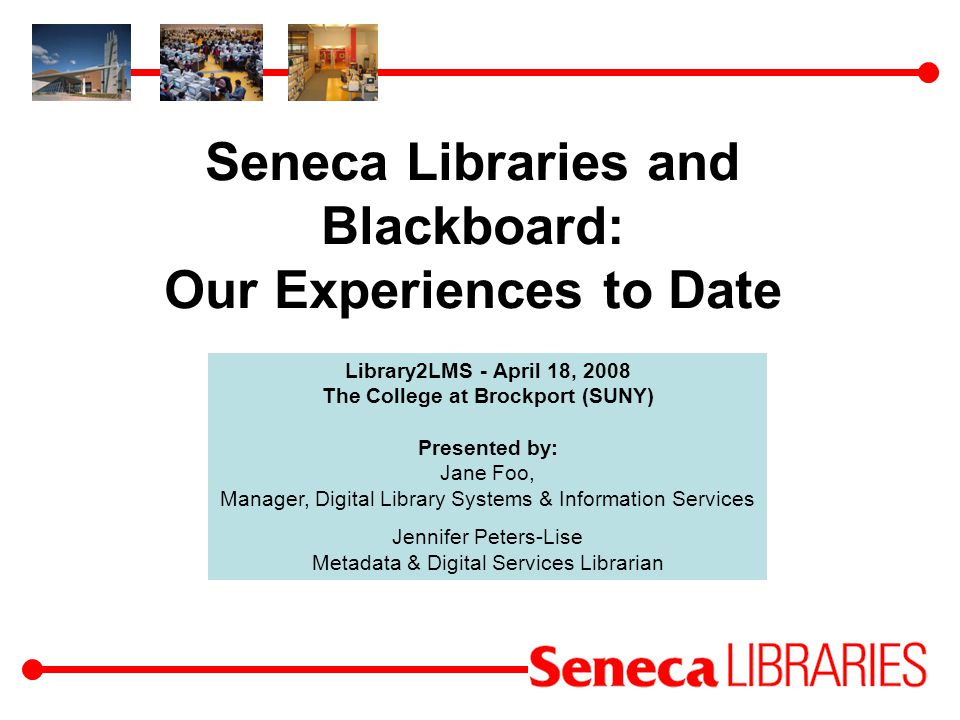 Seneca Libraries and Blackboard:
Our Experiences to Date

Library2LMS - April 18, 2008
The College at Brockport (SUNY)

Presented by:
Jane Foo,
Manager, Digital Library Systems & Information Services

Jennifer Peters-Lise
Metadata & Digital Services Librarian

Seneca LIBRARIES